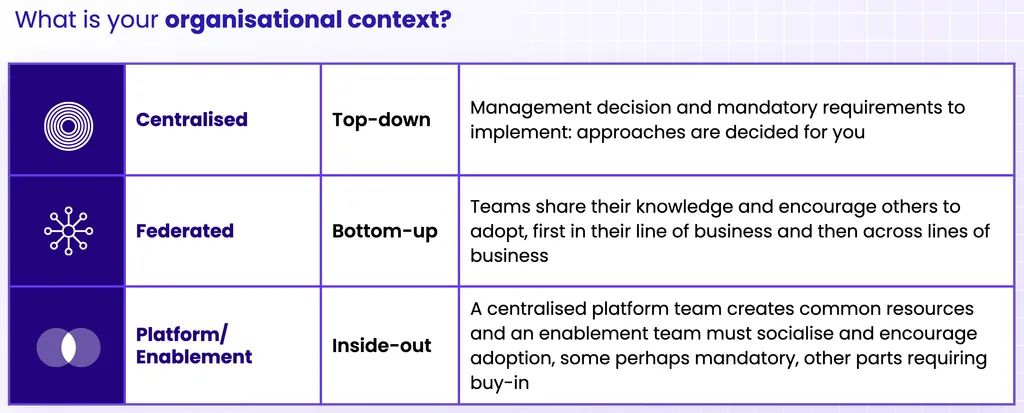 What is your **organisational context?**

| | | | |
|---|---|---|---|
| | Centralised | Top-down | Management decision and mandatory requirements to implement: approaches are decided for you |
| | Federated | Bottom-up | Teams share their knowledge and encourage others to adopt, first in their line of business and then across lines of business |
| | Platform/ Enablement | Inside-out | A centralised platform team creates common resources and an enablement team must socialise and encourage adoption, some perhaps mandatory, other parts requiring buy-in |